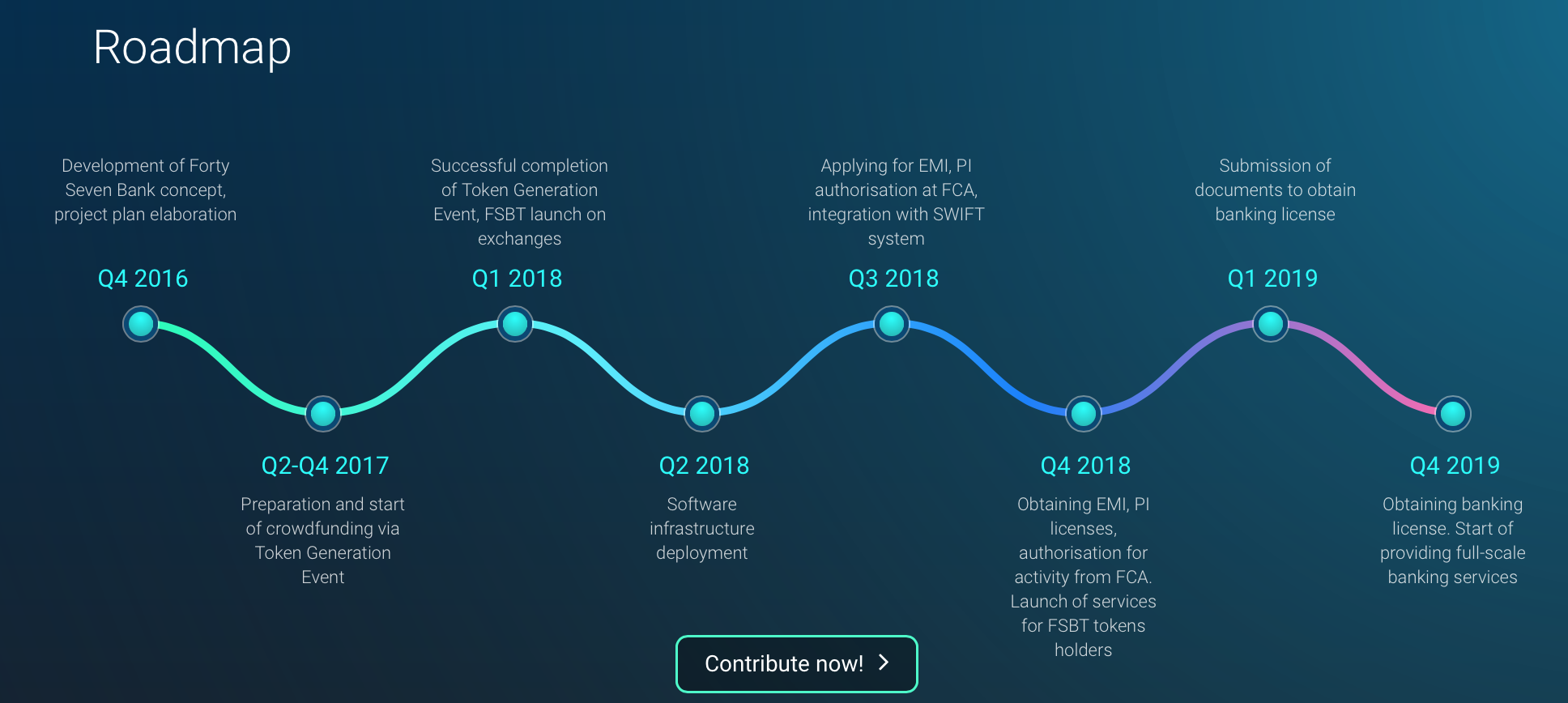 Roadmap

Development of Forty Seven Bank concept, project plan elaboration

Q4 2016

Q2-Q4 2017

Preparation and start of crowdfunding via Token Generation Event

Successful completion of Token Generation Event, FSBT launch on exchanges

Q1 2018

Q2 2018

Software infrastructure deployment

Applying for EMI, PI authorisation at FCA, integration with SWIFT system

Q3 2018

Q4 2018

Obtaining EMI, PI licenses, authorisation for activity from FCA. Launch of services for FSBT tokens holders

Submission of documents to obtain banking license

Q1 2019

Q4 2019

Obtaining banking license. Start of providing full-scale banking services

Contribute now!